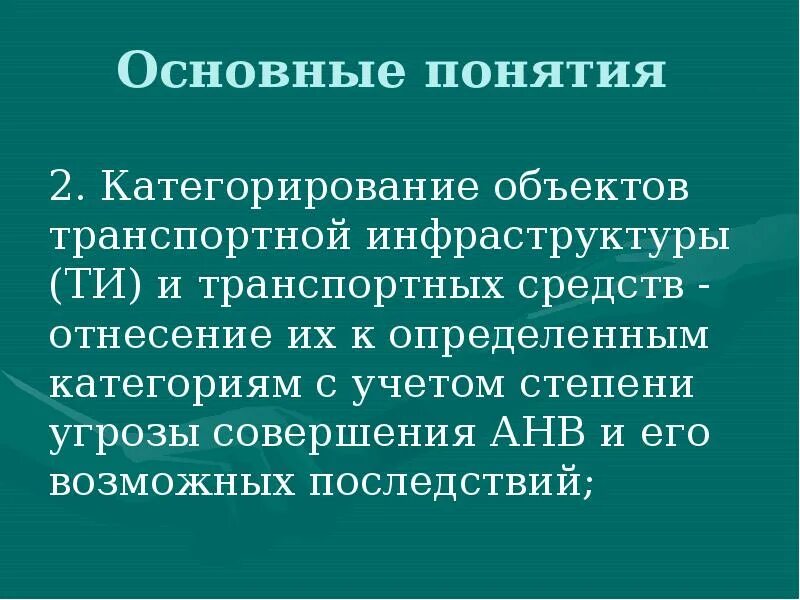 Основные понятия

2. Категорирование объектов транспортной инфраструктуры (ТИ) и транспортных средств - отнесение их к определенным категориям с учетом степени угрозы совершения АНВ и его возможных последствий;